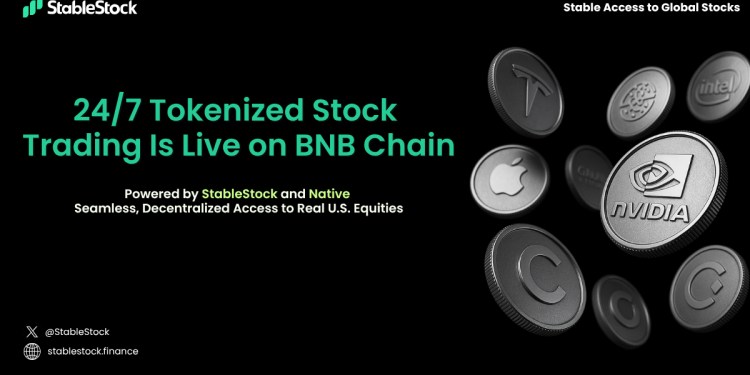 StableStock

Stable Access to Global Stocks

24/7 Tokenized Stock Trading Is Live on BNB Chain

Powered by StableStock and Native
Seamless, Decentralized Access to Real U.S. Equities

intel

NVIDIA

@StableStock

stablestock.finance